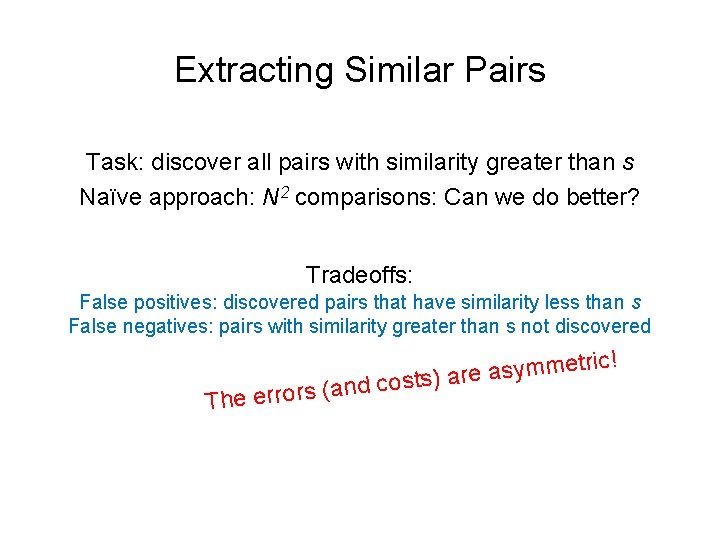 Extracting Similar Pairs

Task: discover all pairs with similarity greater than $s$

Naïve approach: $N^2$ comparisons: Can we do better?

Tradeoffs:

False positives: discovered pairs that have similarity less than $s$

False negatives: pairs with similarity greater than s not discovered

The errors (and costs) are asymmetric!